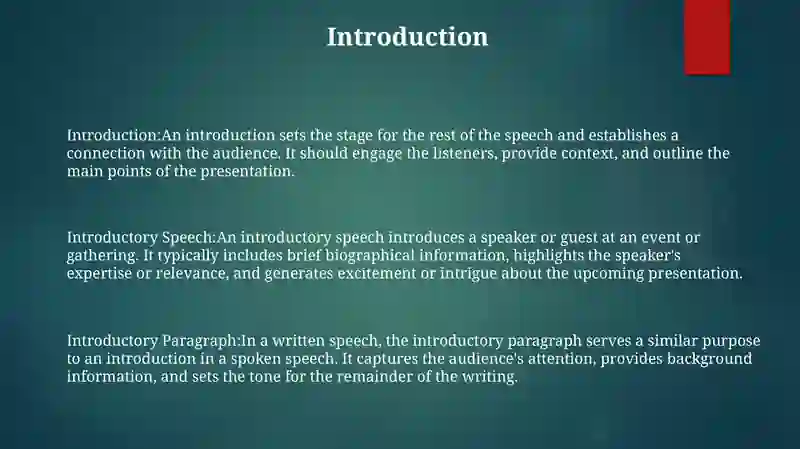 Introduction

Introduction:An introduction sets the stage for the rest of the speech and establishes a connection with the audience. It should engage the listeners, provide context, and outline the main points of the presentation.

Introductory Speech:An introductory speech introduces a speaker or guest at an event or gathering. It typically includes brief biographical information, highlights the speaker's expertise or relevance, and generates excitement or intrigue about the upcoming presentation.

Introductory Paragraph:In a written speech, the introductory paragraph serves a similar purpose to an introduction in a spoken speech. It captures the audience's attention, provides background information, and sets the tone for the remainder of the writing.